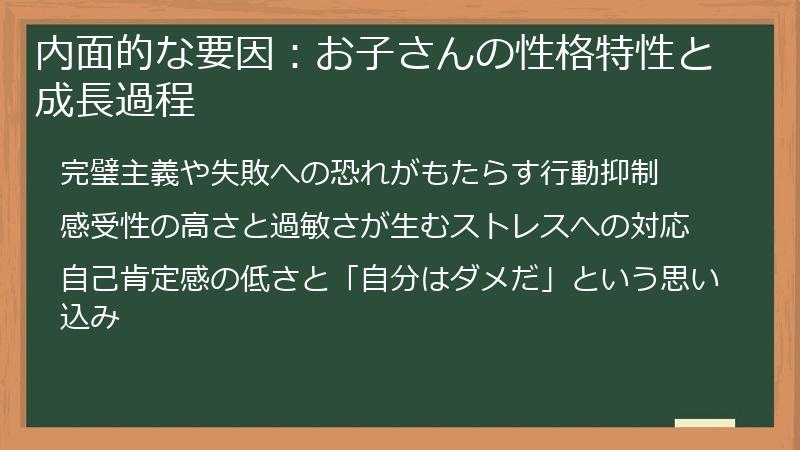 内面的な要因：お子さんの性格特性と成長過程

完璧主義や失敗への恐れがもたらす行動抑制

感受性の高さと過敏さが生むストレスへの対応

自己肯定感の低さと「自分はダメだ」という思い込み